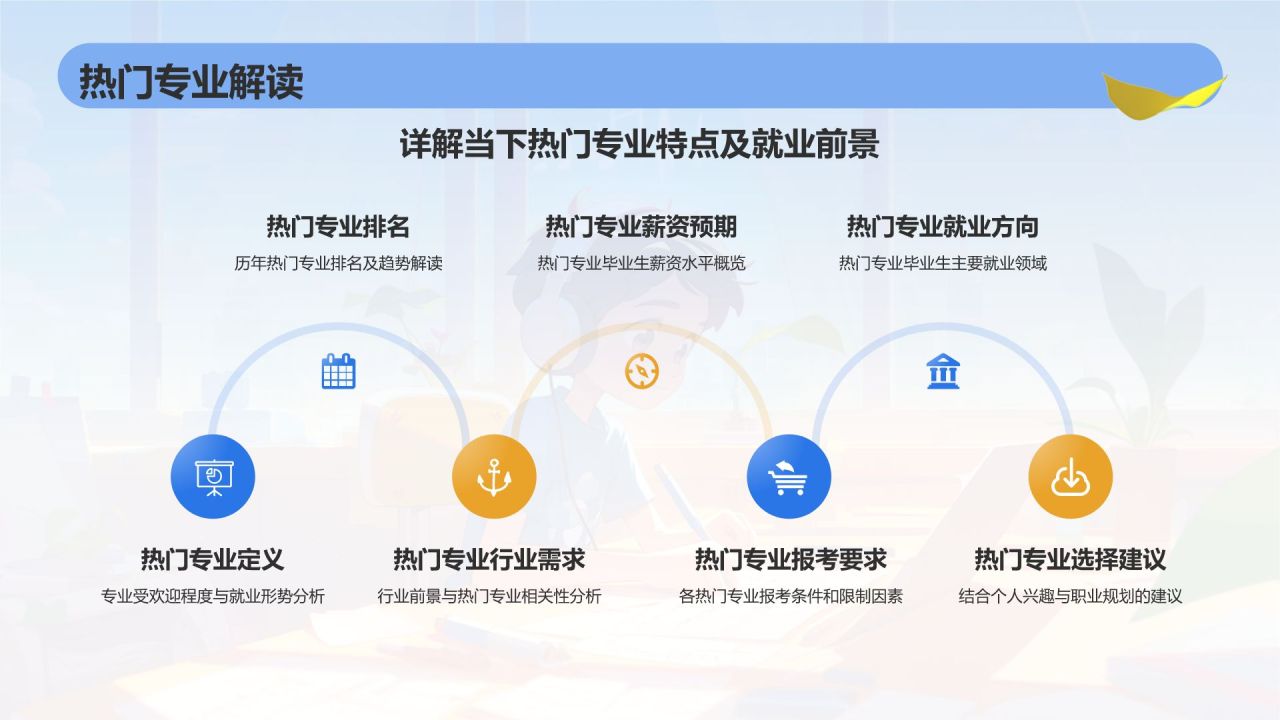 热门专业解读

详解当下热门专业特点及就业前景

热门专业排名
历年热门专业排名及趋势解读

热门专业薪资预期
热门专业毕业生薪资水平概览

热门专业就业方向
热门专业毕业生主要就业领域

热门专业定义
专业受欢迎程度与就业形势分析

热门专业行业需求
行业前景与热门专业相关性分析

热门专业报考要求
各热门专业报考条件和限制因素

热门专业选择建议
结合个人兴趣与职业规划的建议